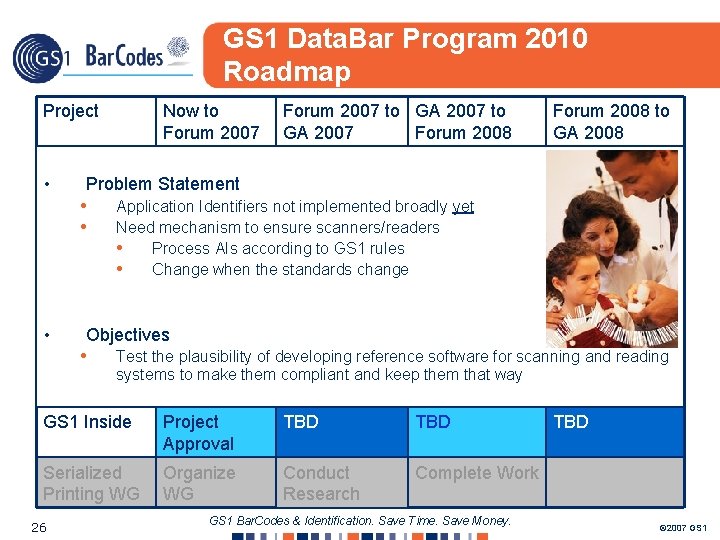 GS1 BarCodes

GS1 DataBar Program 2010 Roadmap

| Project | Now to Forum 2007 | Forum 2007 to GA 2007 | GA 2007 to Forum 2008 | Forum 2008 to GA 2008 |
|---|---|---|---|---|

• Problem Statement
• Application Identifiers not implemented broadly yet
• Need mechanism to ensure scanners/readers
• Process AIs according to GS1 rules
• Change when the standards change

• Objectives
• Test the plausibility of developing reference software for scanning and reading systems to make them compliant and keep them that way

| GS1 Inside | Project Approval | TBD | TBD | TBD |
|---|---|---|---|---|
| Serialized Printing WG | Organize WG | Conduct Research | Complete Work | |

26

GS1 BarCodes & Identification. Save Time. Save Money.

©2007 GS1